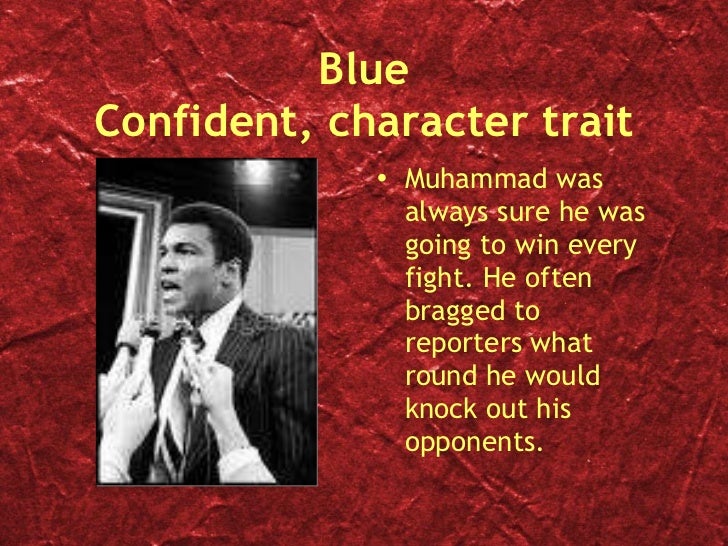 Blue
Confident, character trait

• Muhammad was always sure he was going to win every fight. He often bragged to reporters what round he would knock out his opponents.